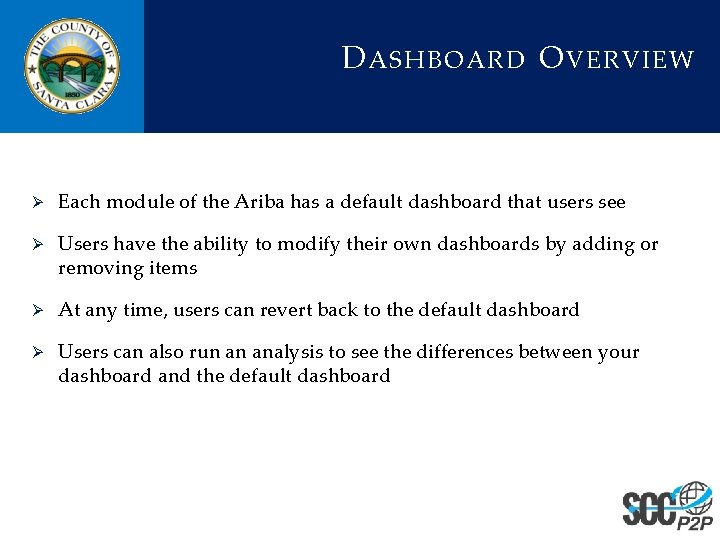 THE COUNTY OF SANTA CLARA 1850

DASHBOARD OVERVIEW

➢ Each module of the Ariba has a default dashboard that users see

➢ Users have the ability to modify their own dashboards by adding or removing items

➢ At any time, users can revert back to the default dashboard

➢ Users can also run an analysis to see the differences between your dashboard and the default dashboard

SCC P2P